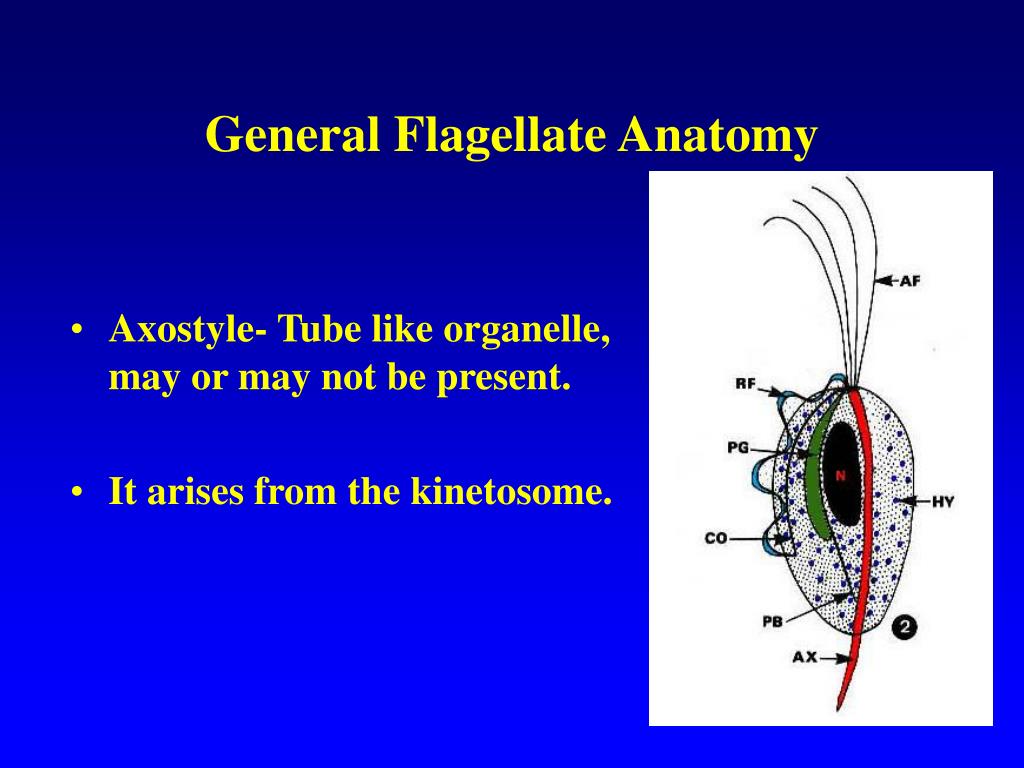 General Flagellate Anatomy

• Axostyle- Tube like organelle, may or may not be present.

• It arises from the kinetosome.

AF
RF
PG
N
HY
CO
PB
2
AX